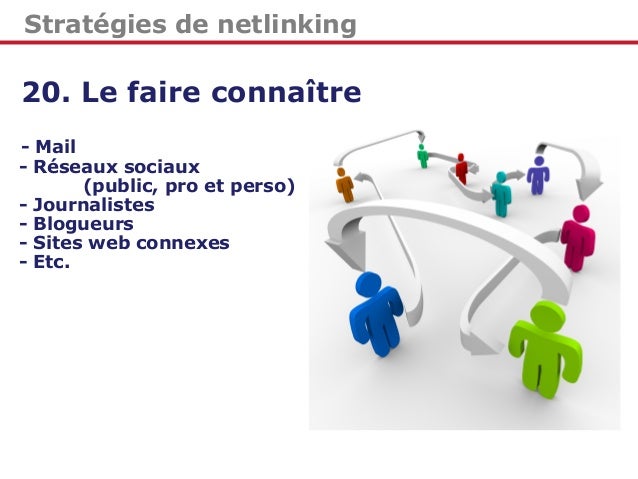 Stratégies de netlinking

20. Le faire connaître

- Mail
- Réseaux sociaux
(public, pro et perso)
- Journalistes
- Blogueurs
- Sites web connexes
- Etc.